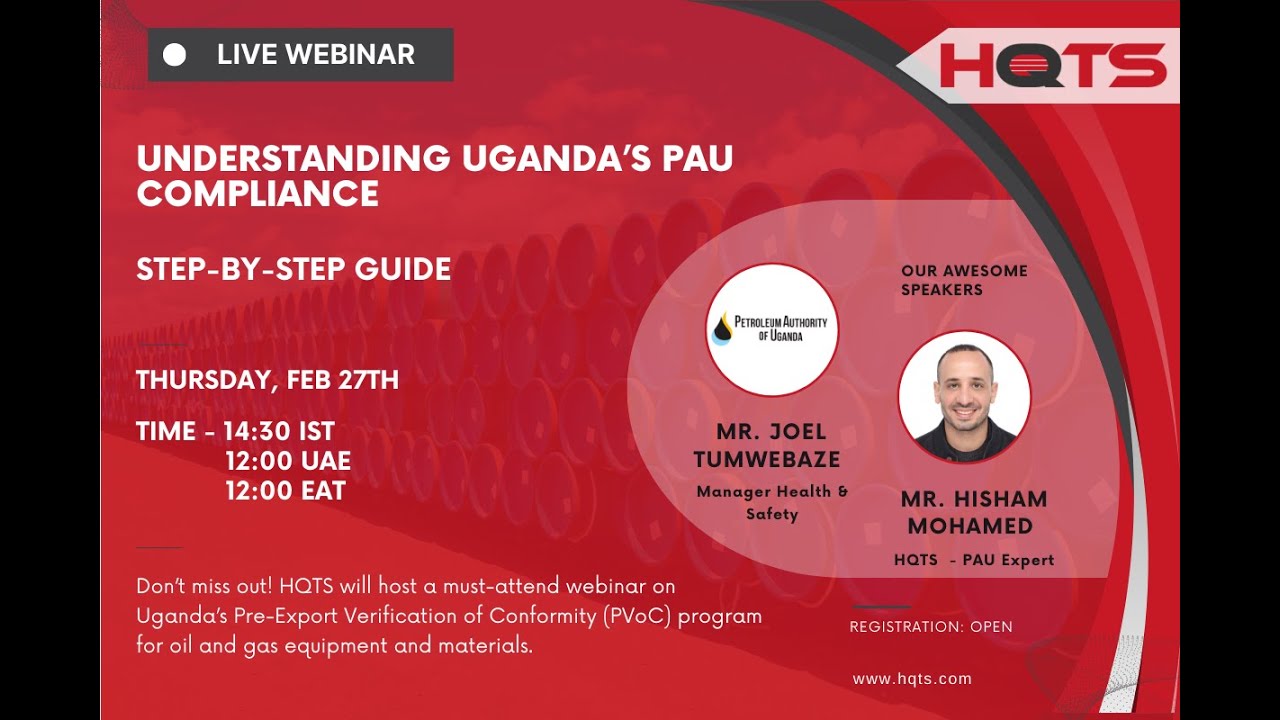 LIVE WEBINAR

HQTS

UNDERSTANDING UGANDA'S PAU COMPLIANCE

STEP-BY-STEP GUIDE

THURSDAY, FEB 27TH

TIME - 14:30 IST
12:00 UAE
12:00 EAT

Don't miss out! HQTS will host a must-attend webinar on Uganda's Pre-Export Verification of Conformity (PVoC) program for oil and gas equipment and materials.

OUR AWESOME SPEAKERS

PETROLEUM AUTHORITY OF UGANDA

MR. JOEL TUMWEBAZE
Manager Health & Safety

MR. HISHAM MOHAMED
HQTS - PAU Expert

REGISTRATION: OPEN

www.hqts.com